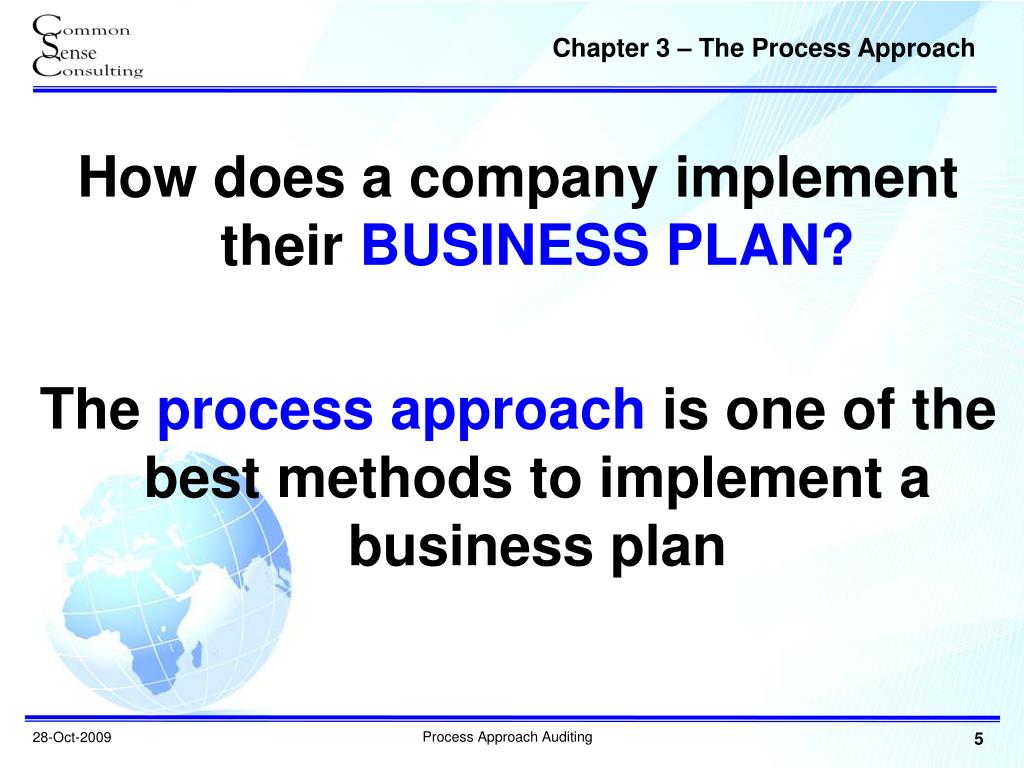 Common
Sense
Consulting

Chapter 3 – The Process Approach

How does a company implement their BUSINESS PLAN?

The process approach is one of the best methods to implement a business plan

28-Oct-2009

Process Approach Auditing

5